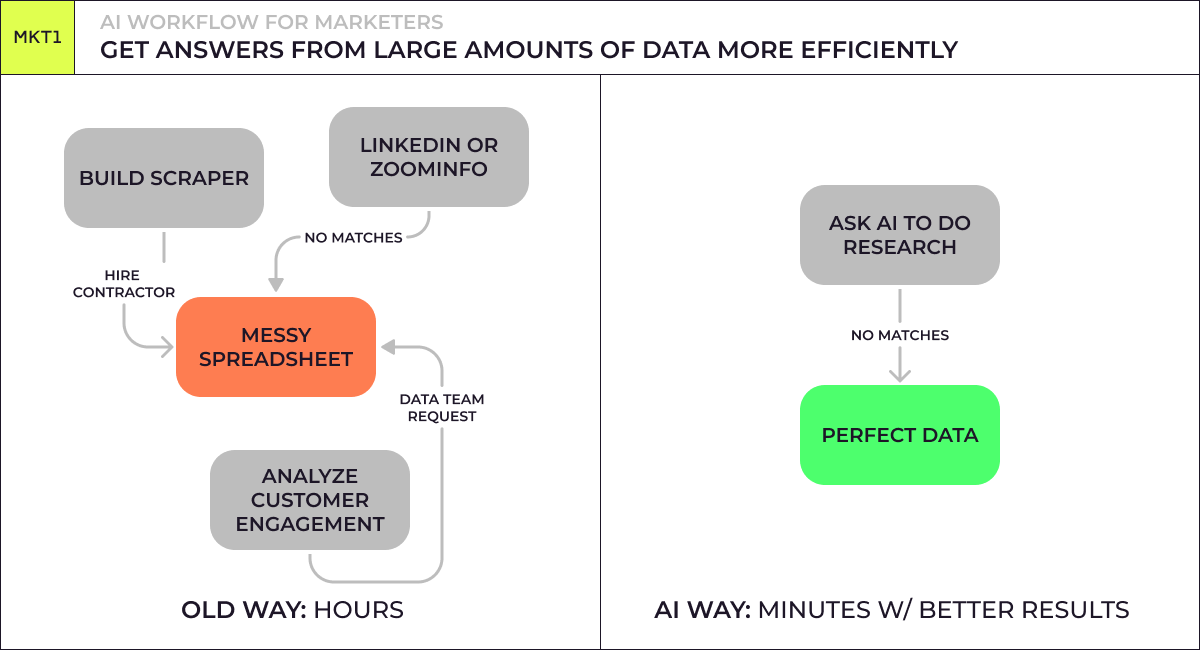 MKT1

AI WORKFLOW FOR MARKETERS

GET ANSWERS FROM LARGE AMOUNTS OF DATA MORE EFFICIENTLY

BUILD SCRAPER

LINKEDIN OR ZOOMINFO

NO MATCHES

HIRE CONTRACTOR

MESSY SPREADSHEET

DATA TEAM REQUEST

ANALYZE CUSTOMER ENGAGEMENT

OLD WAY: HOURS

ASK AI TO DO RESEARCH

NO MATCHES

PERFECT DATA

AI WAY: MINUTES W/ BETTER RESULTS